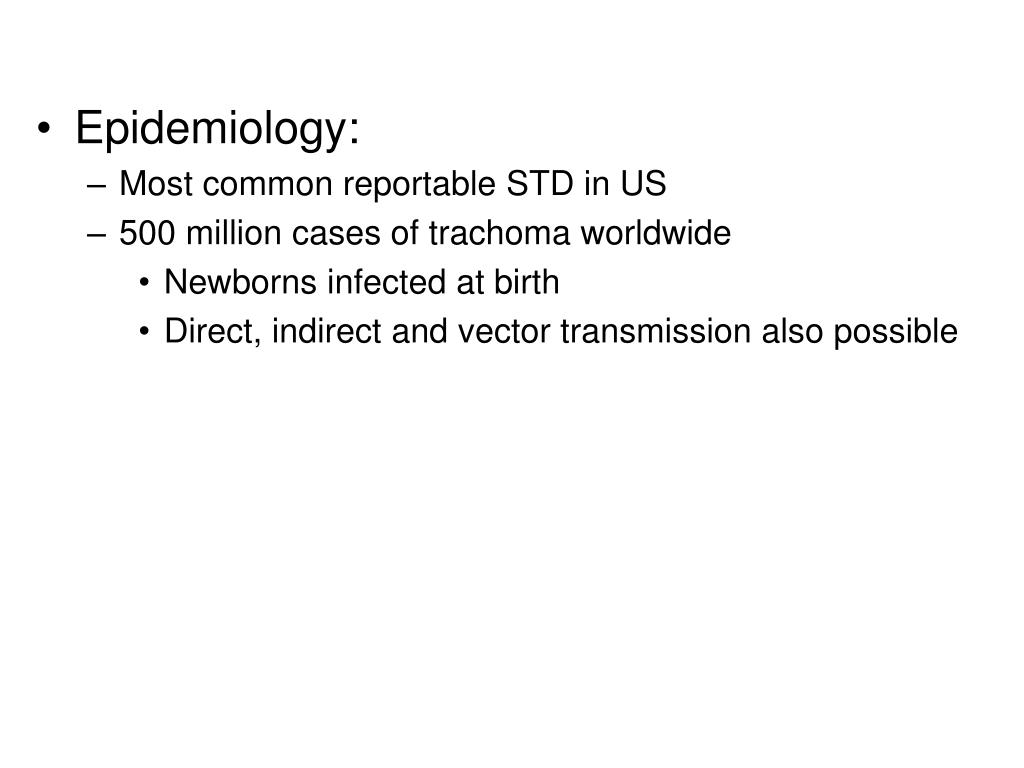 • Epidemiology:
– Most common reportable STD in US
– 500 million cases of trachoma worldwide
• Newborns infected at birth
• Direct, indirect and vector transmission also possible